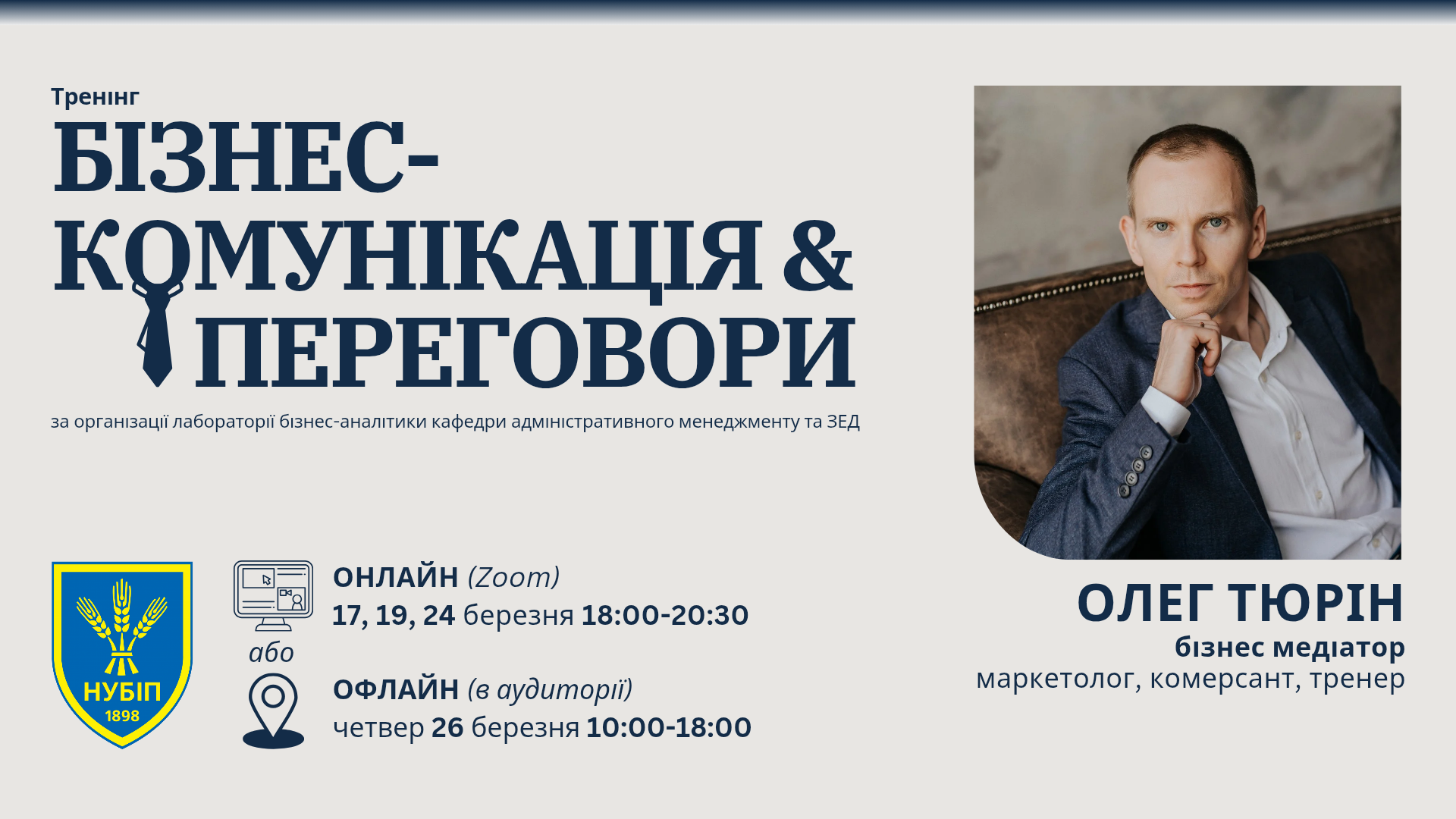 Тренінг

БІЗНЕС-КОМУНІКАЦІЯ & ПЕРЕГОВОРИ

за організації лабораторії бізнес-аналітики кафедри адміністративного менеджменту та ЗЕД

НУБІП
1898

ОНЛАЙН (Zoom)
17, 19, 24 березня 18:00-20:30

або

ОФЛАЙН (в аудиторії)
четвер 26 березня 10:00-18:00

ОЛЕГ ТЮРІН
бізнес медіатор
маркетолог, комерсант, тренер